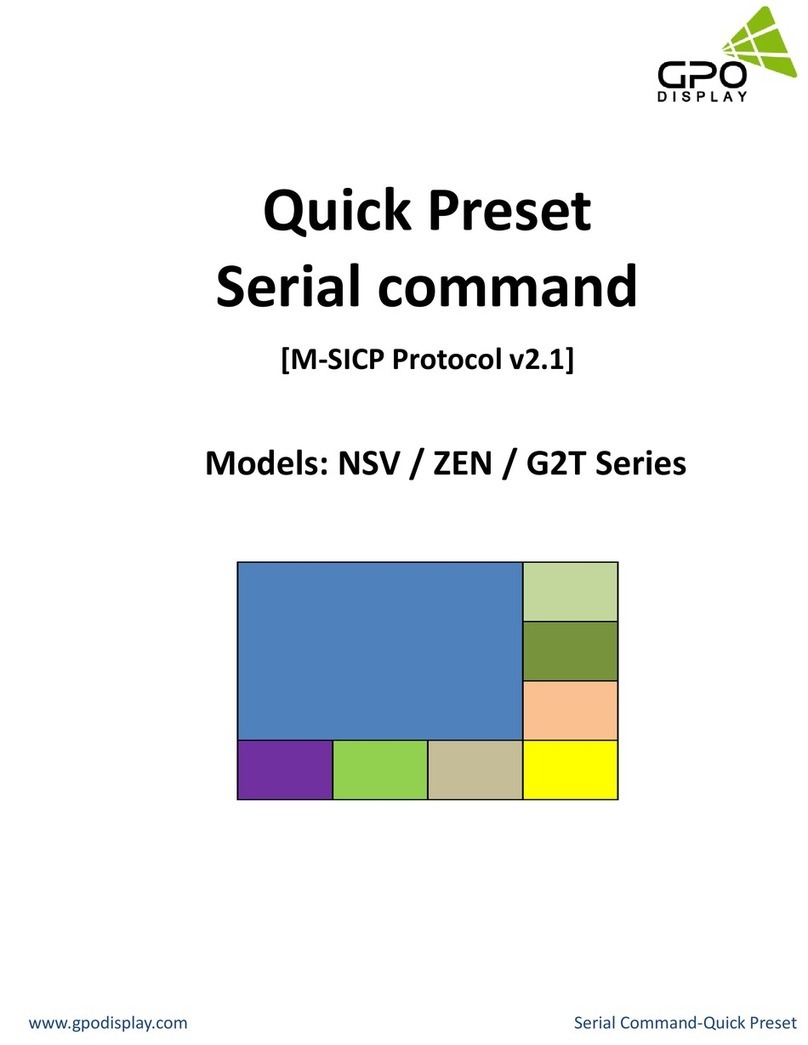 GPO
DISPLAY

Quick Preset
Serial command

[M-SICP Protocol v2.1]

Models: NSV / ZEN / G2T Series

www.gpodisplay.com

Serial Command-Quick Preset